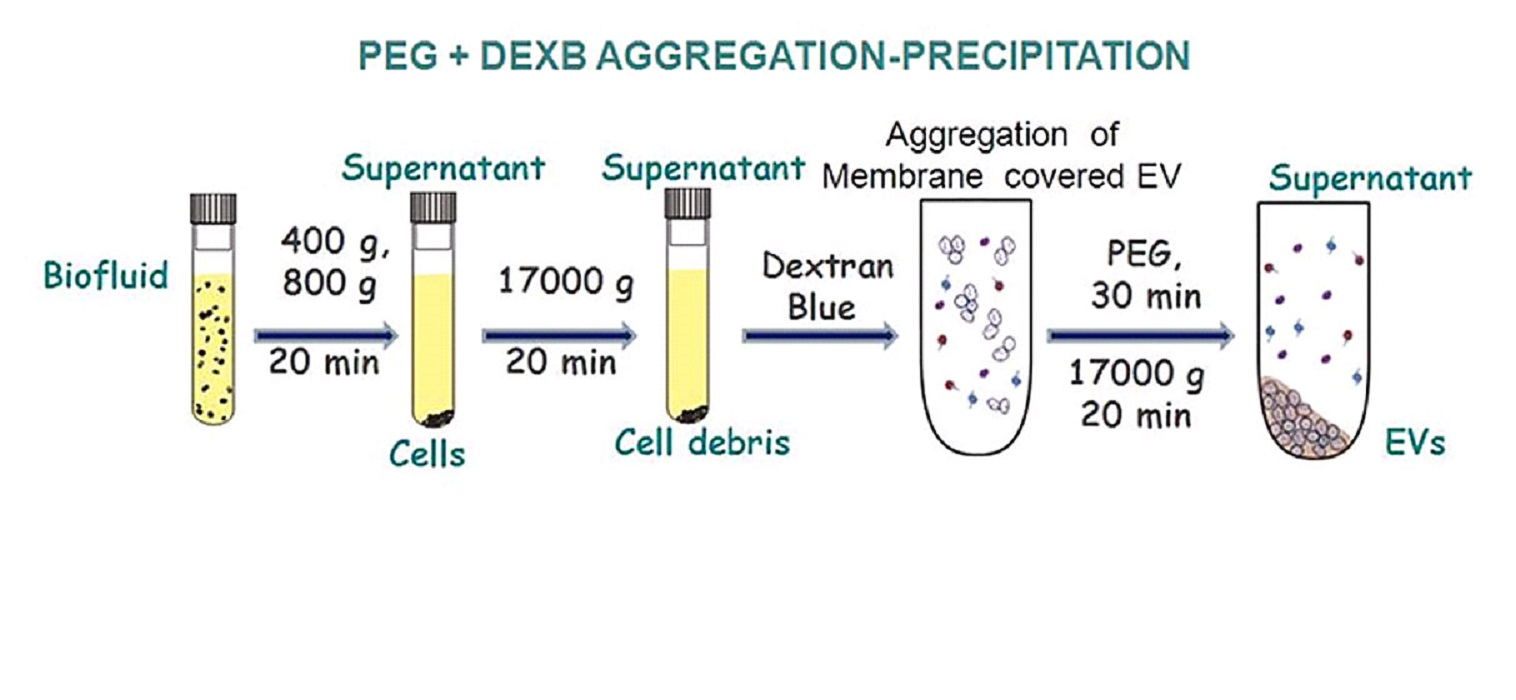 PEG + DEXB AGGREGATION-PRECIPITATION

Biofluid

400 g, 800 g

20 min

Supernatant

Cells

17000 g

20 min

Supernatant

Cell debris

Dextran Blue

Aggregation of Membrane covered EV

PEG, 30 min

17000 g 20 min

Supernatant

EVs